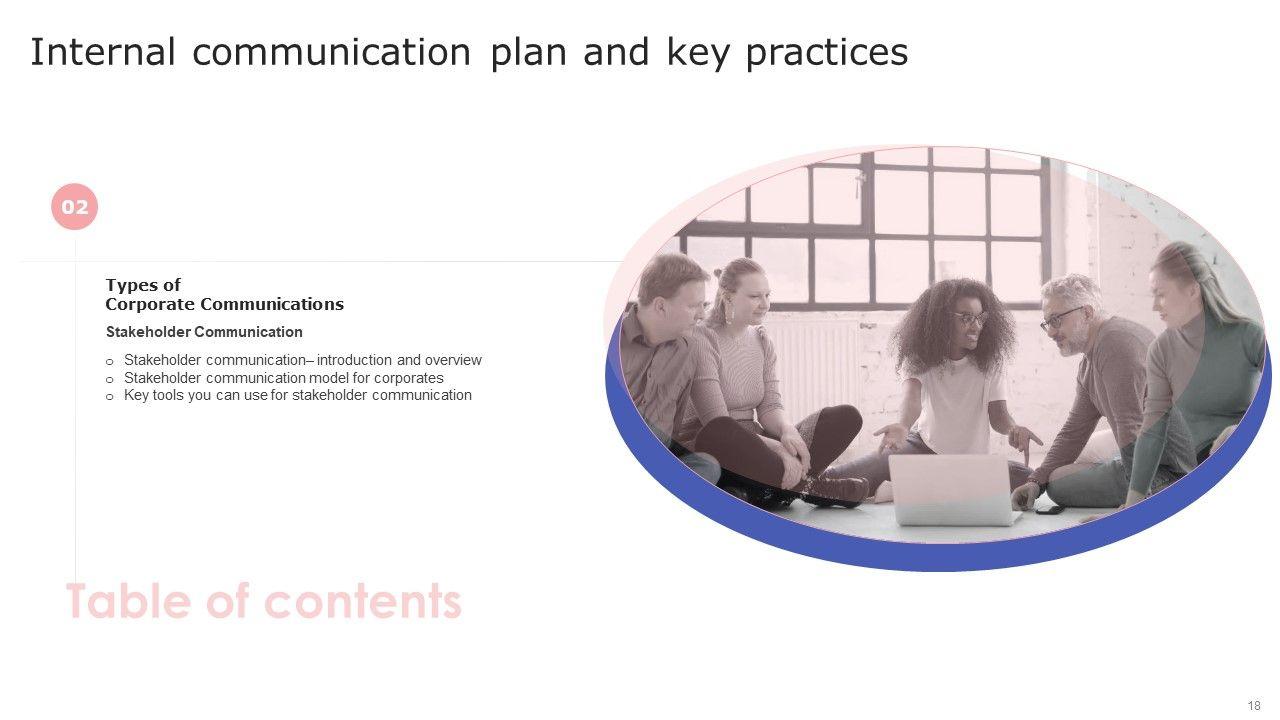 Internal communication plan and key practices

02

Types of
Corporate Communications

Stakeholder Communication

o Stakeholder communication– introduction and overview
o Stakeholder communication model for corporates
o Key tools you can use for stakeholder communication

Table of contents

18